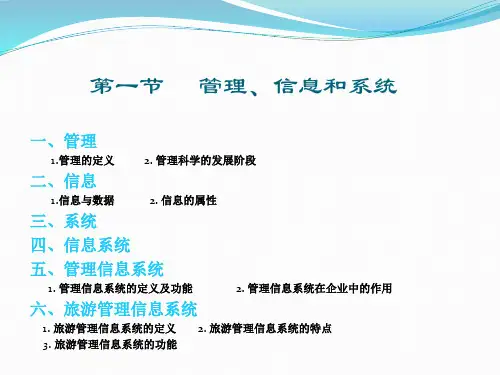 第一节　管理、信息和系统

一、管理
1.管理的定义　2. 管理科学的发展阶段

二、信息
1.信息与数据　2. 信息的属性

三、系统

四、信息系统

五、管理信息系统
1. 管理信息系统的定义及功能　2. 管理信息系统在企业中的作用

六、旅游管理信息系统
1. 旅游管理信息系统的定义　2. 旅游管理信息系统的特点
3. 旅游管理信息系统的功能